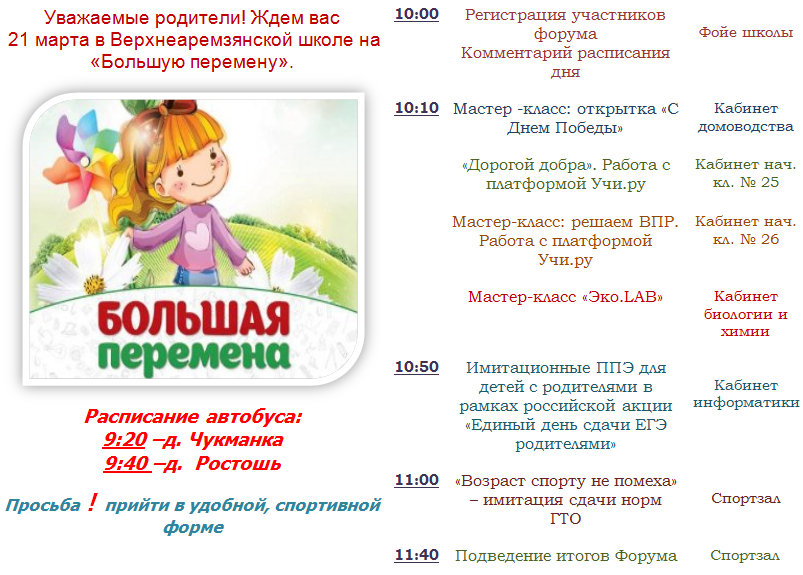 Уважаемые родители! Ждем вас 21 марта в Верхнеаремзянской школе на «Большую перемену».

БОЛЬШАЯ перемена

Расписание автобуса:
9:20 –д. Чукманка
9:40 –д. Ростошь

Просьба ! прийти в удобной, спортивной форме

| | | |
|---|---|---|
| 10:00 | Регистрация участников форума Комментарий расписания дня | Фойе школы |
| 10:10 | Мастер -класс: открытка «С Днем Победы» | Кабинет домоводства |
| | «Дорогой добра». Работа с платформой Учи.ру | Кабинет нач. кл. № 25 |
| | Мастер-класс: решаем ВПР. Работа с платформой Учи.ру | Кабинет нач. кл. № 26 |
| | Мастер-класс «Эко.LAB» | Кабинет биологии и химии |
| 10:50 | Имитационные ППЭ для детей с родителями в рамках российской акции «Единый день сдачи ЕГЭ родителями» | Кабинет информатики |
| 11:00 | «Возраст спорту не помеха» – имитация сдачи норм ГТО | Спортзал |
| 11:40 | Подведение итогов Форума | Спортзал |